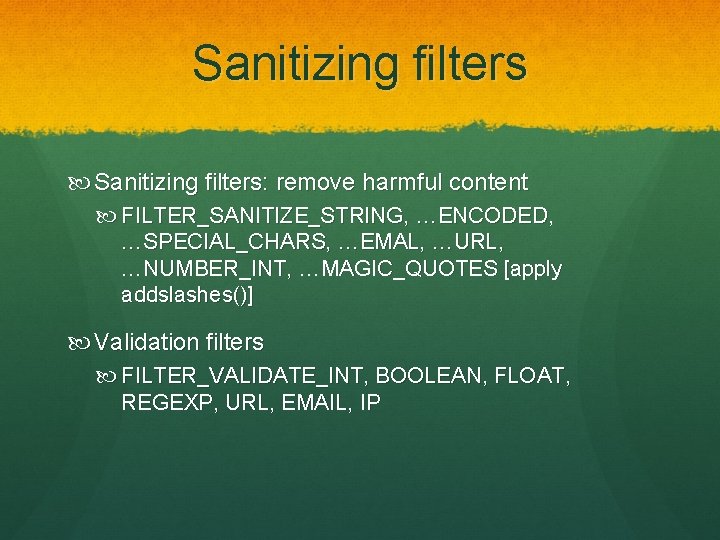 Sanitizing filters

Sanitizing filters: remove harmful content

FILTER_SANITIZE_STRING, …ENCODED, …SPECIAL_CHARS, …EMAL, …URL, …NUMBER_INT, …MAGIC_QUOTES [apply addslashes()]

Validation filters

FILTER_VALIDATE_INT, BOOLEAN, FLOAT, REGEXP, URL, EMAIL, IP